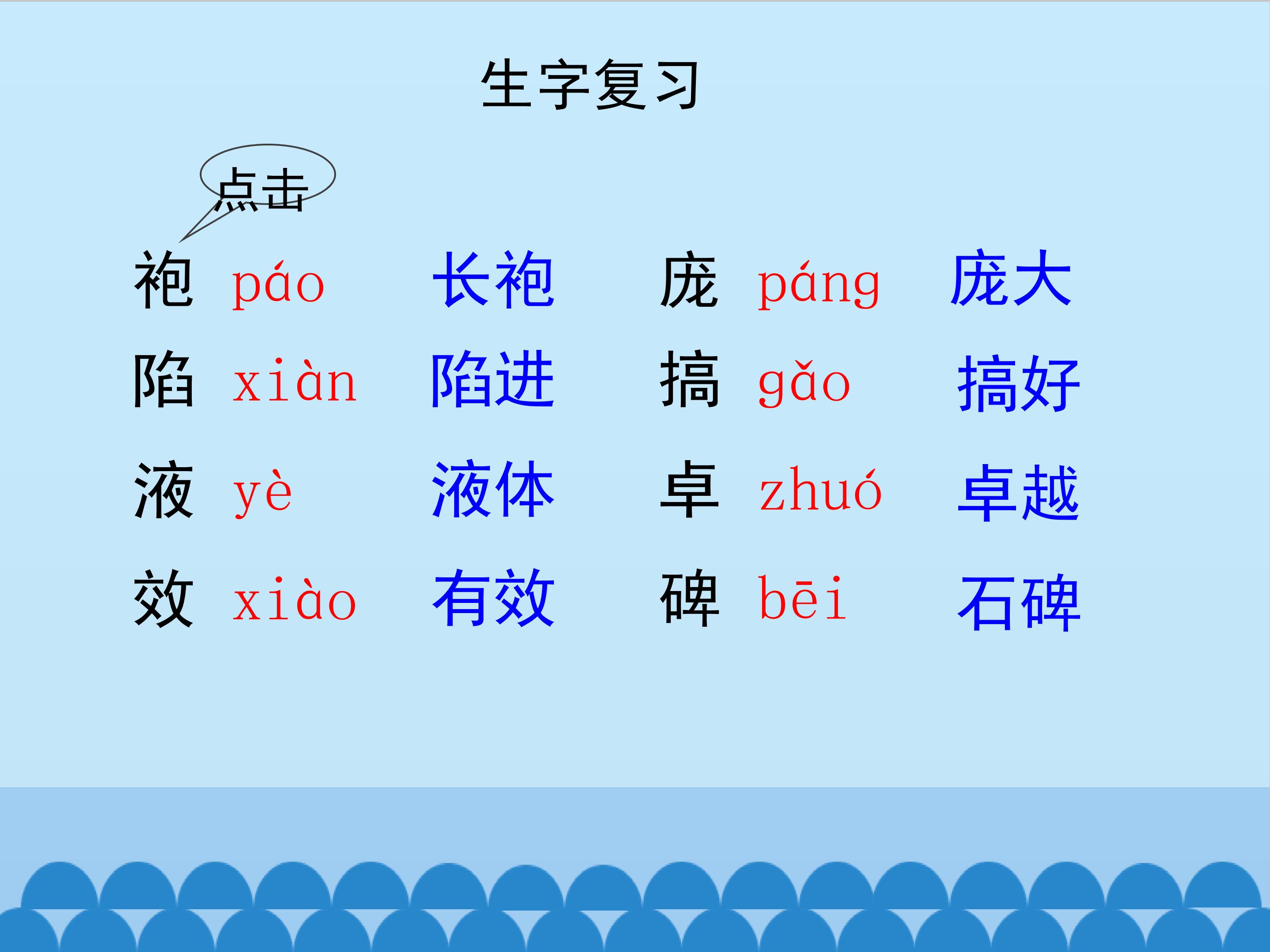 生字复习

点击

袍 páo 长袍 庞 páng 庞大

陷 xiàn 陷进 搞 gǎo 搞好

液 yè 液体 卓 zhuó 卓越

效 xiào 有效 碑 bēi 石碑